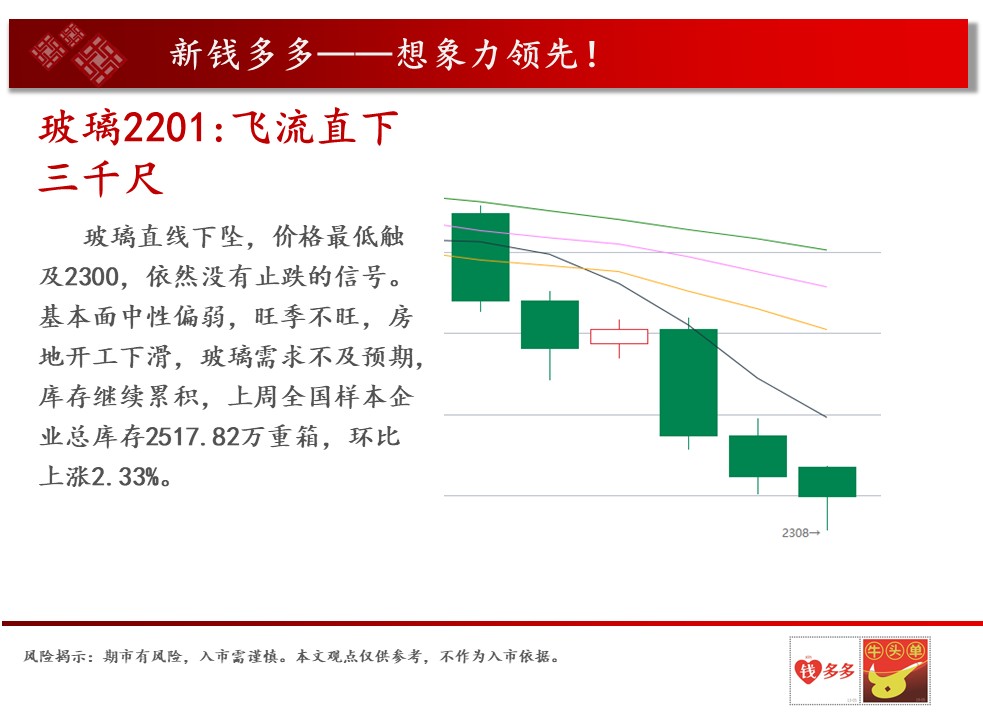 新钱多多——想象力领先！

玻璃2201:飞流直下三千尺

玻璃直线下坠，价格最低触及2300，依然没有止跌的信号。基本面中性偏弱，旺季不旺，房地开工下滑，玻璃需求不及预期，库存继续累积，上周全国样本企业总库存2517.82万重箱，环比上涨2.33%。

2308→

风险揭示：期市有风险，入市需谨慎。本文观点仅供参考，不作为入市依据。

钱多多

牛头单